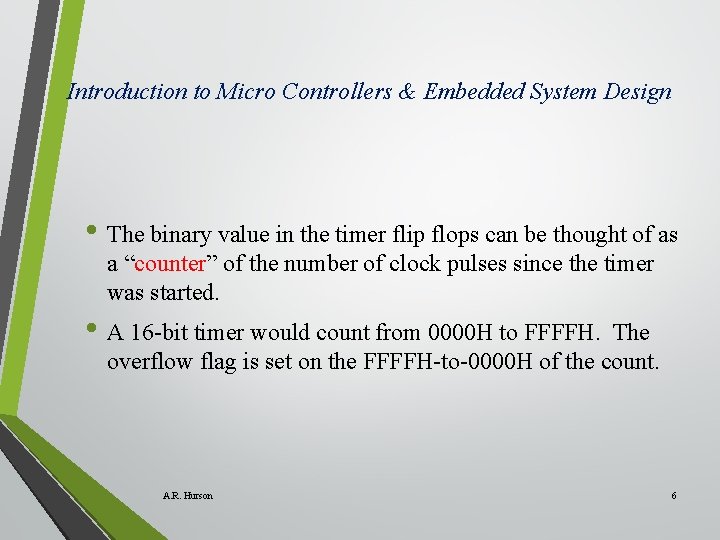 Introduction to Micro Controllers & Embedded System Design

• The binary value in the timer flip flops can be thought of as a “counter” of the number of clock pulses since the timer was started.

• A 16-bit timer would count from 0000H to FFFFH. The overflow flag is set on the FFFFH-to-0000H of the count.

A.R. Hurson

6